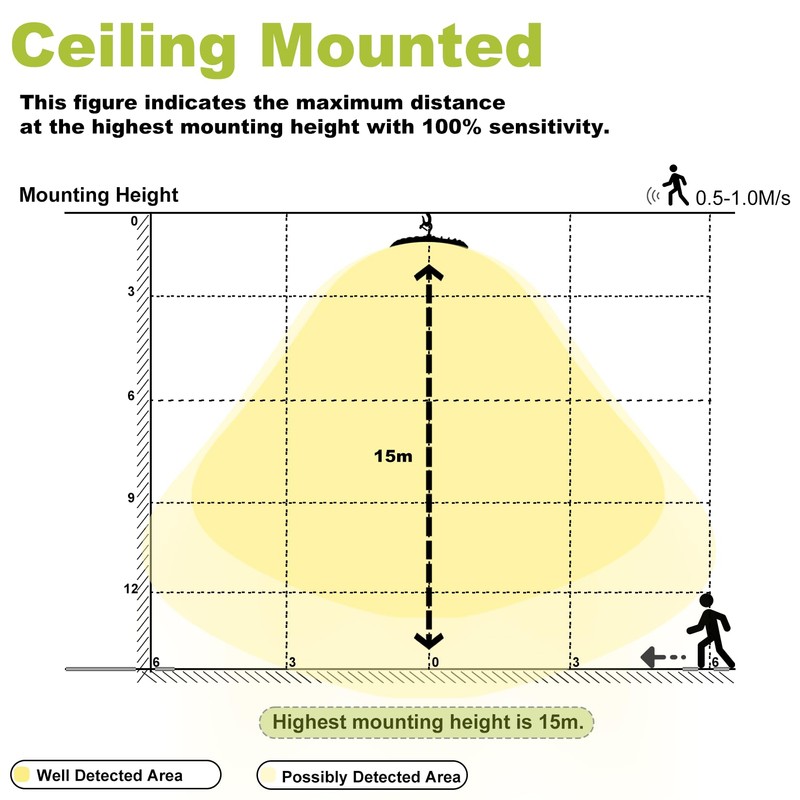 Ceiling Mounted

This figure indicates the maximum distance at the highest mounting height with 100% sensitivity.

Mounting Height

0.5-1.0M/s

0

3

6

9

12

15m

6

3

0

3

6

Highest mounting height is 15m.

Well Detected Area

Possibly Detected Area